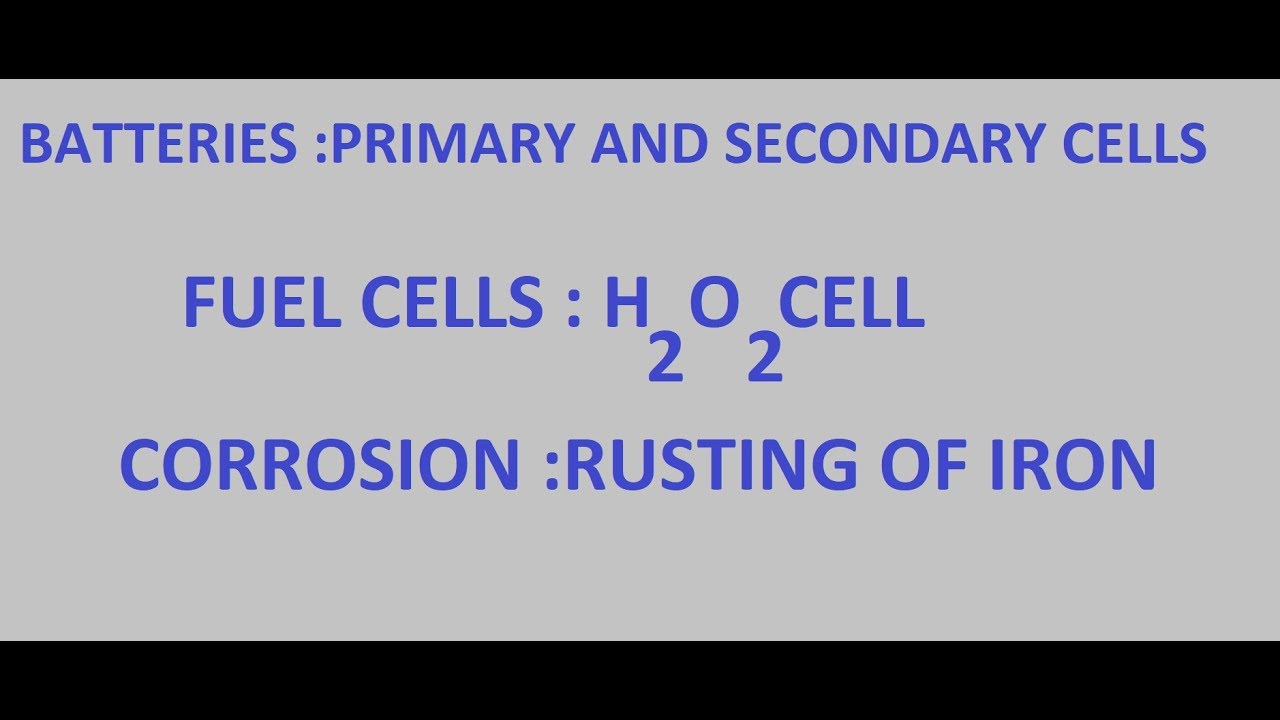 BATTERIES :PRIMARY AND SECONDARY CELLS

FUEL CELLS : $H_2O_2$CELL

CORROSION :RUSTING OF IRON